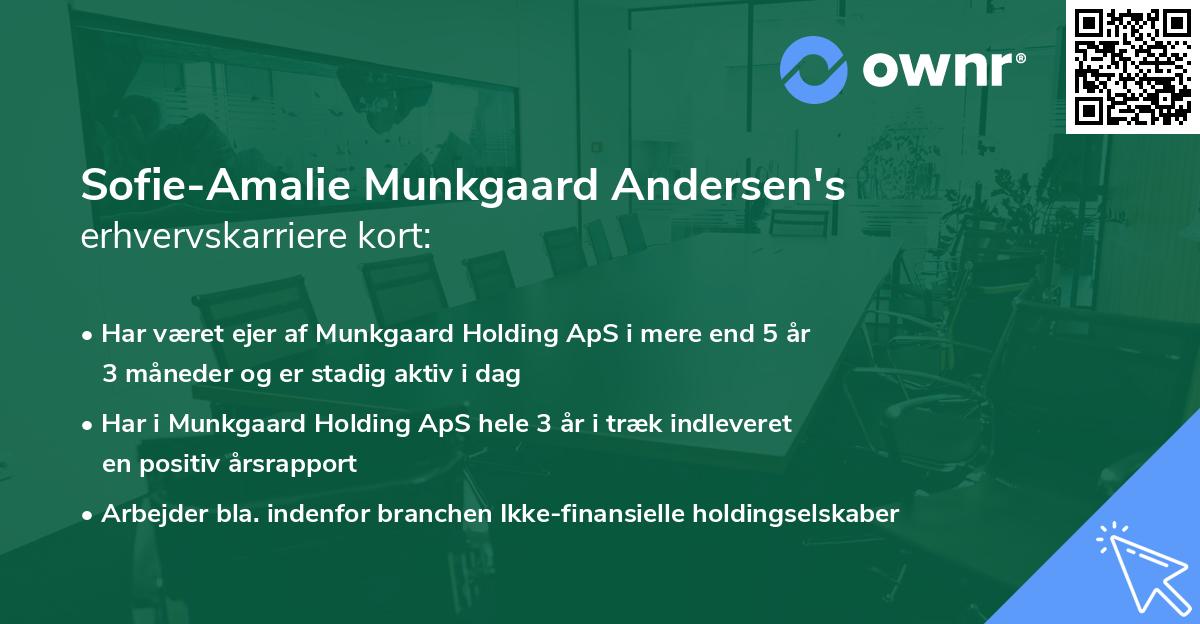 ownr®

Sofie-Amalie Munkgaard Andersen's
erhvervskarriere kort:

• Har været ejer af Munkgaard Holding ApS i mere end 5 år 3 måneder og er stadig aktiv i dag

• Har i Munkgaard Holding ApS hele 3 år i træk indleveret en positiv årsrapport

• Arbejder bla. indenfor branchen Ikke-finansielle holdingselskaber